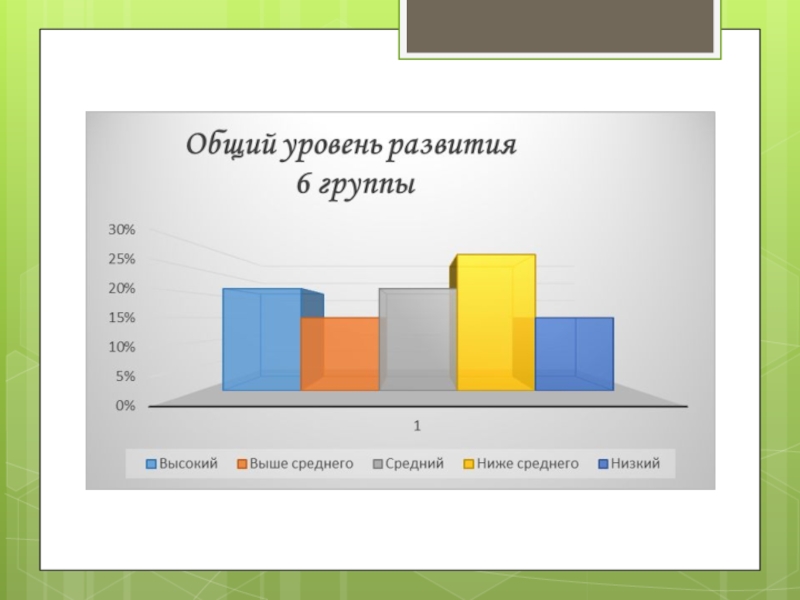 Общий уровень развития 6 группы

30%
25%
20%
15%
10%
5%
0%

1

Высокий Выше среднего Средний Ниже среднего Низкий